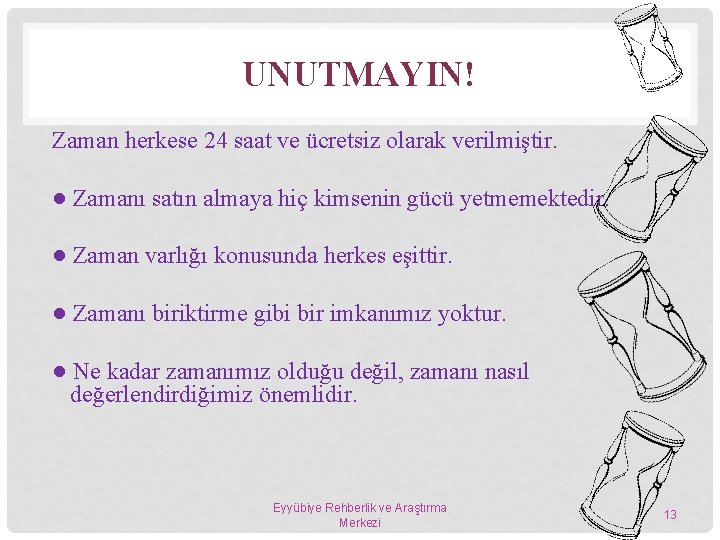 UNUTMAYIN!

Zaman herkese 24 saat ve ücretsiz olarak verilmiştir.

• Zamanı satın almaya hiç kimsenin gücü yetmemektedir.

• Zaman varlığı konusunda herkes eşittir.

• Zamanı biriktirme gibi bir imkanımız yoktur.

• Ne kadar zamanımız olduğu değil, zamanı nasıl değerlendirdiğimiz önemlidir.

Eyyübiye Rehberlik ve Araştırma Merkezi

13